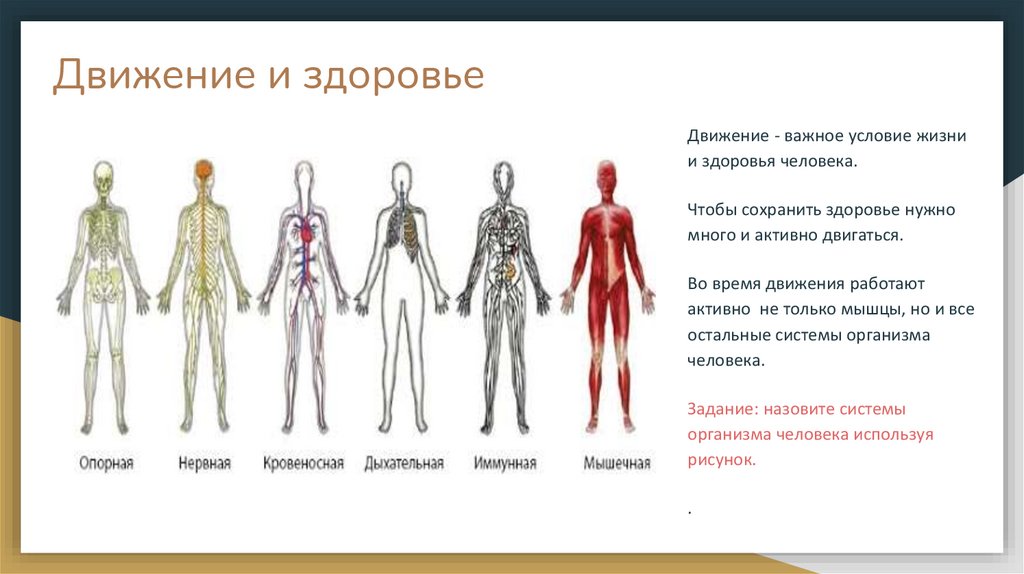 Движение и здоровье

Опорная Нервная Кровеносная Дыхательная Иммунная Мышечная

Движение - важное условие жизни и здоровья человека.

Чтобы сохранить здоровье нужно много и активно двигаться.

Во время движения работают активно не только мышцы, но и все остальные системы организма человека.

Задание: назовите системы организма человека используя рисунок.

.